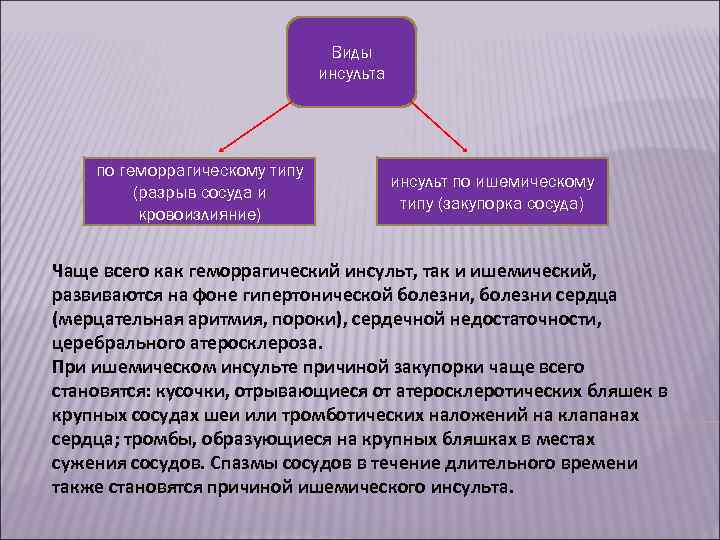 Виды инсульта

по геморрагическому типу (разрыв сосуда и кровоизлияние)

инсульт по ишемическому типу (закупорка сосуда)

Чаще всего как геморрагический инсульт, так и ишемический, развиваются на фоне гипертонической болезни, болезни сердца (мерцательная аритмия, пороки), сердечной недостаточности, церебрального атеросклероза.
При ишемическом инсульте причиной закупорки чаще всего становятся: кусочки, отрывающиеся от атеросклеротических бляшек в крупных сосудах шеи или тромботических наложений на клапанах сердца; тромбы, образующиеся на крупных бляшках в местах сужения сосудов. Спазмы сосудов в течение длительного времени также становятся причиной ишемического инсульта.